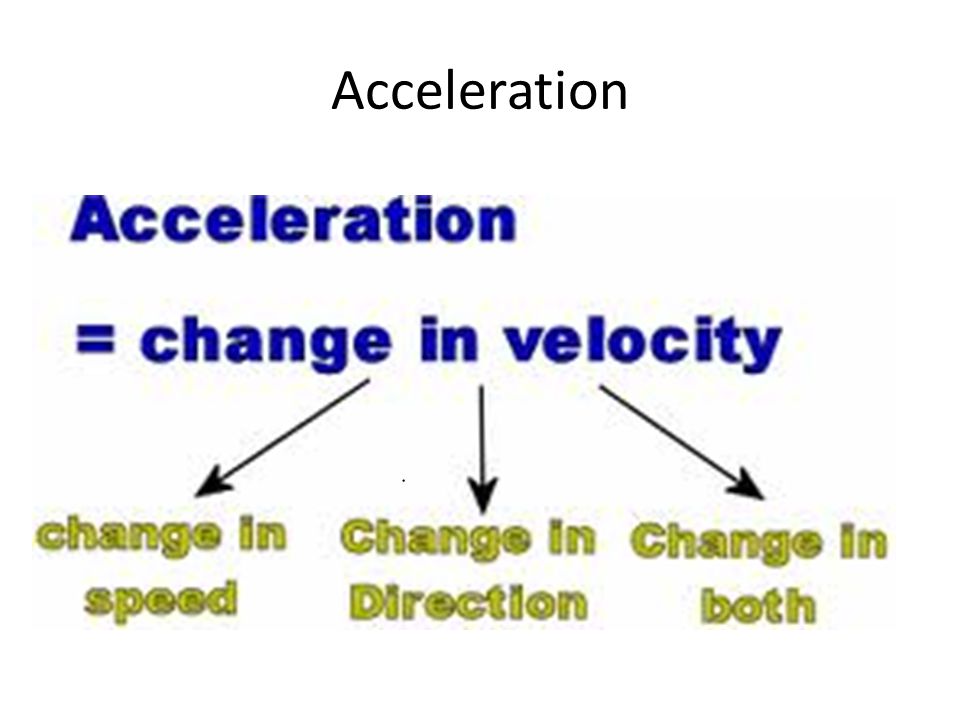 Acceleration

Acceleration

= change in velocity

change in speed

Change in Direction

Change in both